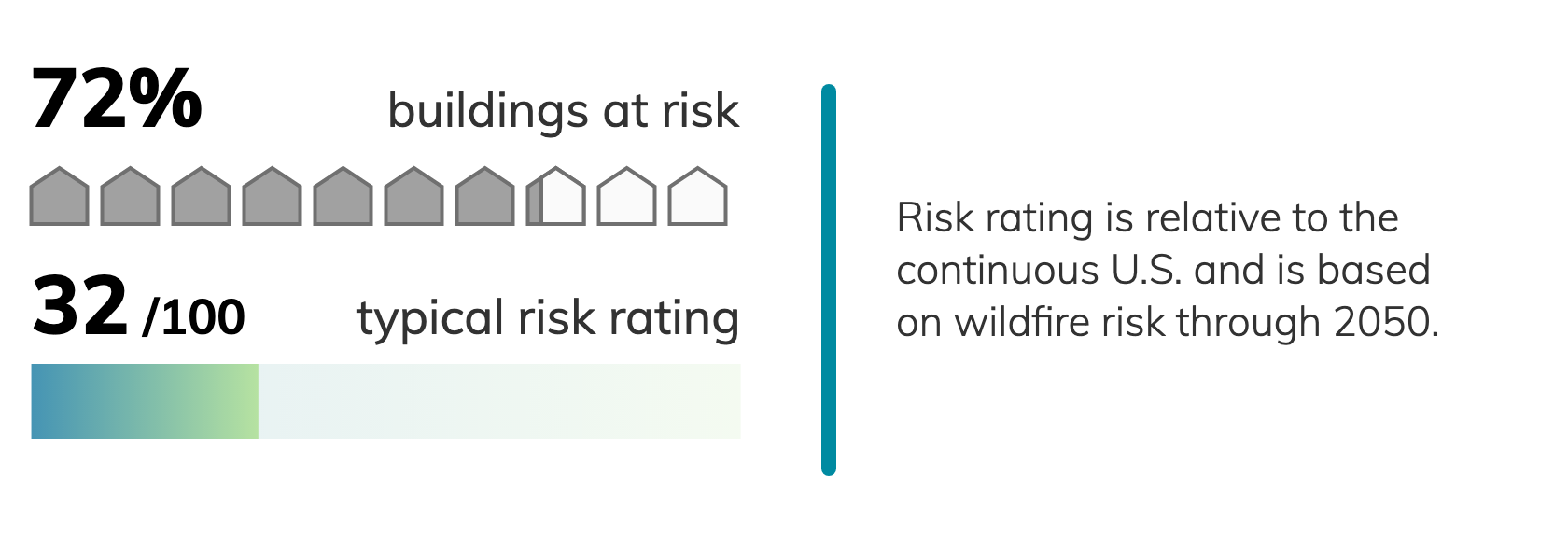 72% buildings at risk

32 /100 typical risk rating

Risk rating is relative to the continuous U.S. and is based on wildfire risk through 2050.